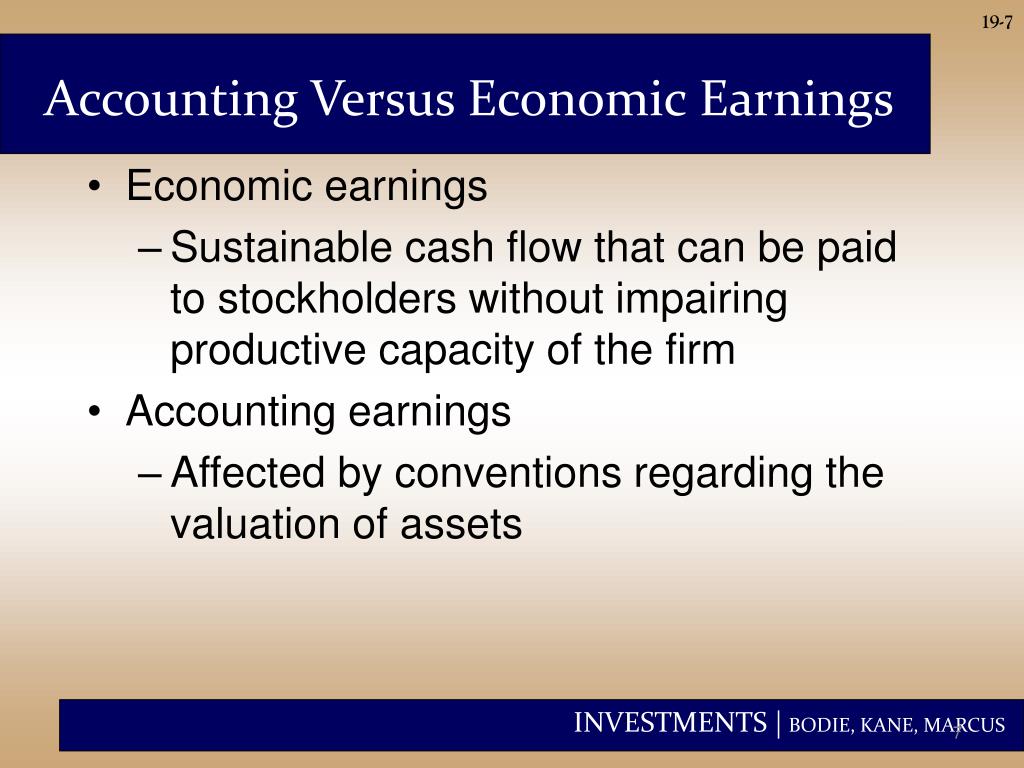 19-7

Accounting Versus Economic Earnings

• Economic earnings
– Sustainable cash flow that can be paid to stockholders without impairing productive capacity of the firm
• Accounting earnings
– Affected by conventions regarding the valuation of assets

INVESTMENTS | BODIE, KANE, MARCUS

7